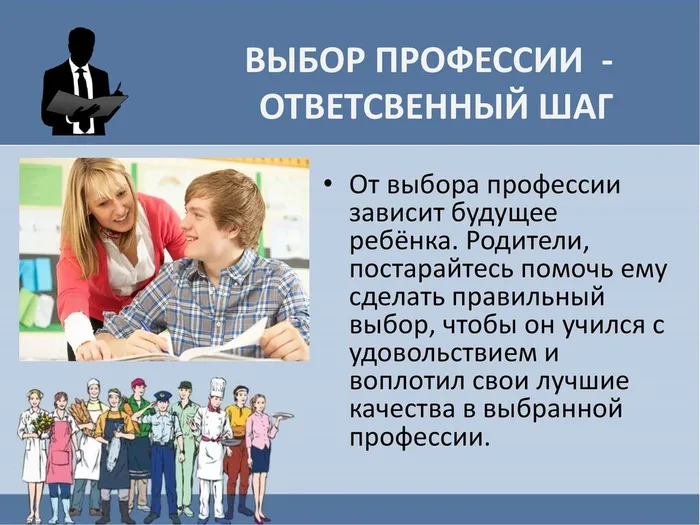 ВЫБОР ПРОФЕССИИ - ОТВЕТСВЕННЫЙ ШАГ

• От выбора профессии зависит будущее ребёнка. Родители, постарайтесь помочь ему сделать правильный выбор, чтобы он учился с удовольствием и воплотил свои лучшие качества в выбранной профессии.